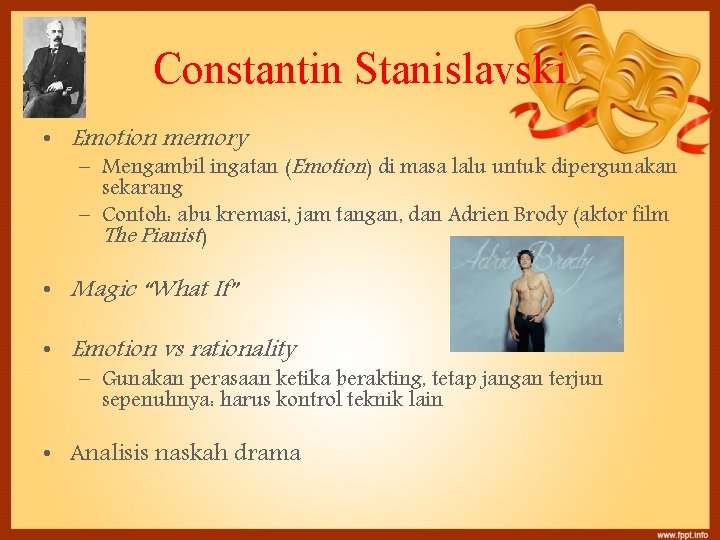 Constantin Stanislavski

• Emotion memory
– Mengambil ingatan (Emotion) di masa lalu untuk dipergunakan sekarang
– Contoh: abu kremasi, jam tangan, dan Adrien Brody (aktor film The Pianist)

Adrien Brody

• Magic "What If"

• Emotion vs rationality
– Gunakan perasaan ketika berakting, tetap jangan terjun sepenuhnya: harus kontrol teknik lain

• Analisis naskah drama

www.fppt.info